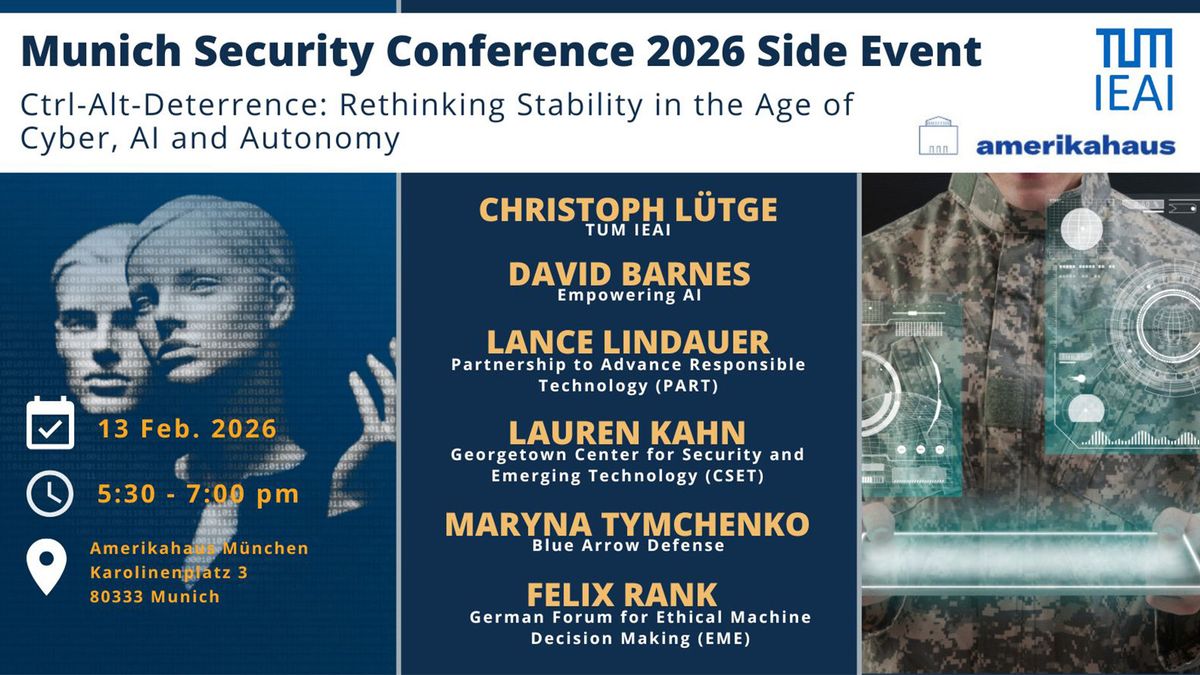 Munich Security Conference 2026 Side Event

Ctrl-Alt-Deterrence: Rethinking Stability in the Age of Cyber, AI and Autonomy

TUM IEAI

amerikahaus

13 Feb. 2026

5:30 - 7:00 pm

Amerikahaus München
Karolinenplatz 3
80333 Munich

CHRISTOPH LÜTGE
TUM IEAI

DAVID BARNES
Empowering AI

LANCE LINDAUER
Partnership to Advance Responsible Technology (PART)

LAUREN KAHN
Georgetown Center for Security and Emerging Technology (CSET)

MARYNA TYMCHENKO
Blue Arrow Defense

FELIX RANK
German Forum for Ethical Machine Decision Making (EME)